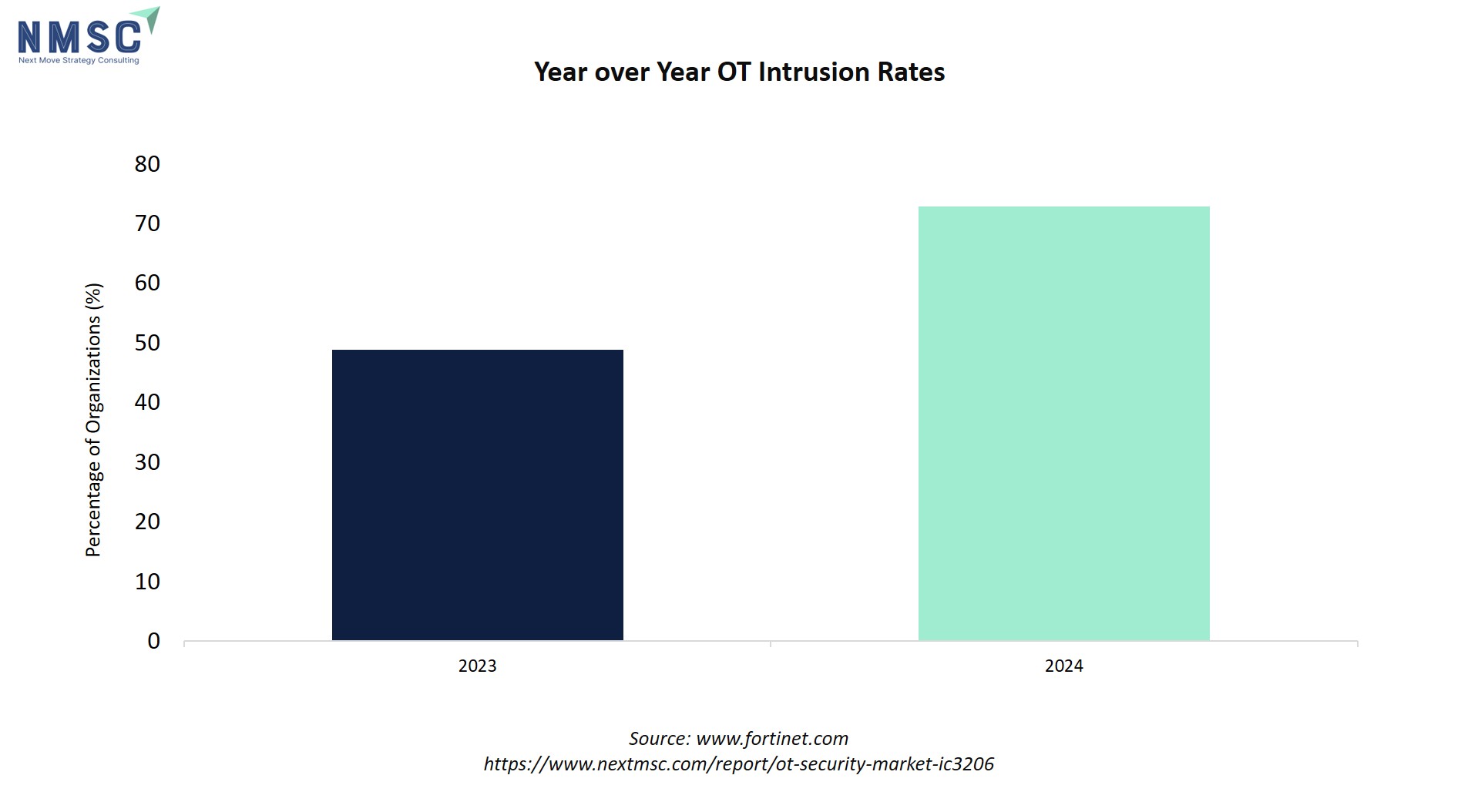 NMSC
Next Move Strategy Consulting

Year over Year OT Intrusion Rates

Percentage of Organizations (%)

80
70
60
50
40
30
20
10
0

2023
2024

Source: www.fortinet.com
https://www.nextmsc.com/report/ot-security-market-ic3206